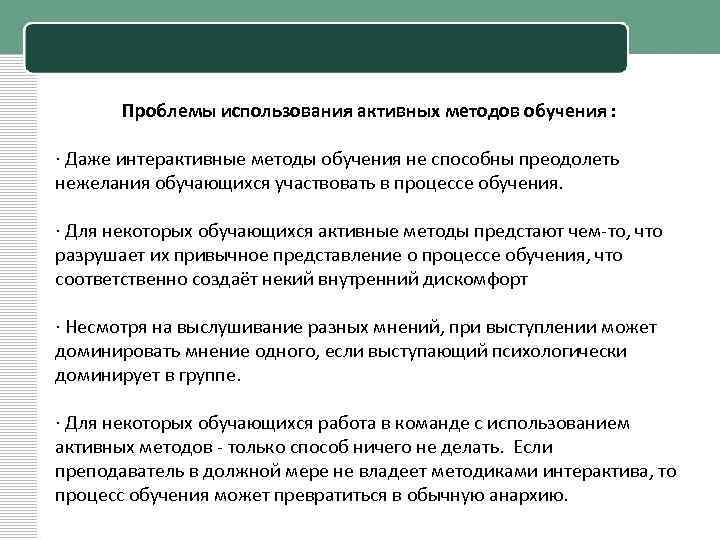 Проблемы использования активных методов обучения :

· Даже интерактивные методы обучения не способны преодолеть нежелания обучающихся участвовать в процессе обучения.

· Для некоторых обучающихся активные методы предстают чем-то, что разрушает их привычное представление о процессе обучения, что соответственно создаёт некий внутренний дискомфорт

· Несмотря на выслушивание разных мнений, при выступлении может доминировать мнение одного, если выступающий психологически доминирует в группе.

· Для некоторых обучающихся работа в команде с использованием активных методов - только способ ничего не делать. Если преподаватель в должной мере не владеет методиками интерактива, то процесс обучения может превратиться в обычную анархию.